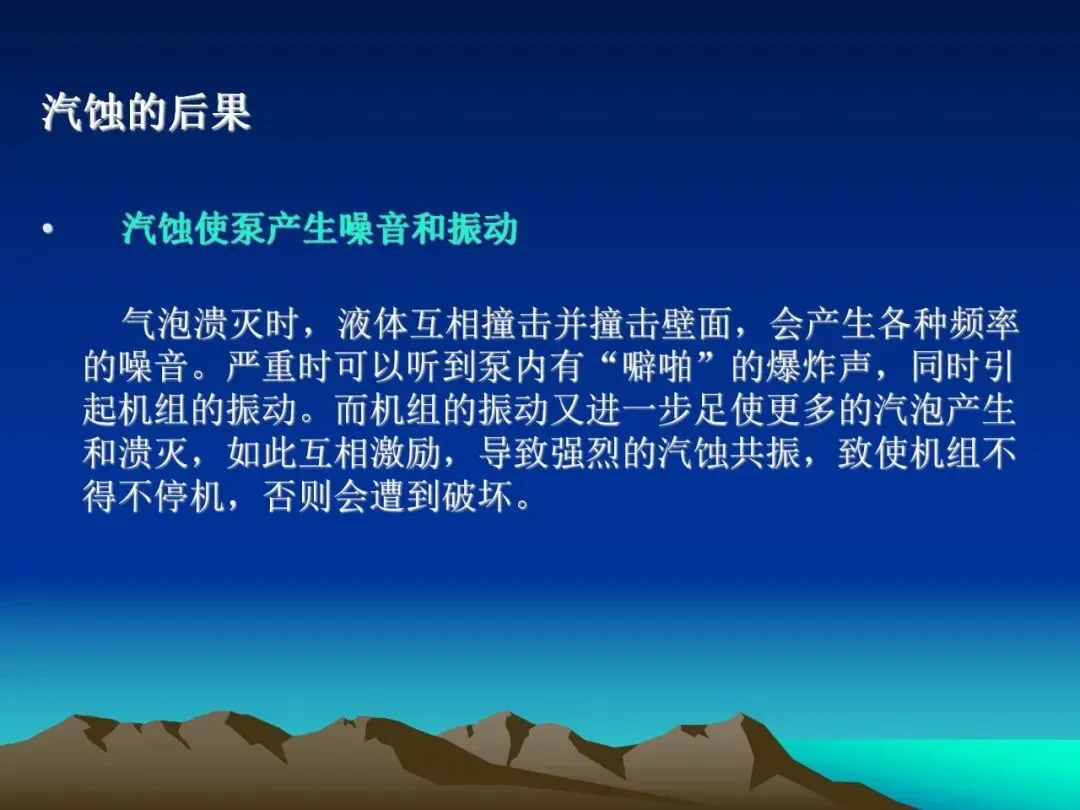 汽蚀的后果

• 汽蚀使泵产生噪音和振动

气泡溃灭时，液体互相撞击并撞击壁面，会产生各种频率的噪音。严重时可以听到泵内有“噼啪”的爆炸声，同时引起机组的振动。而机组的振动又进一步足使更多的汽泡产生和溃灭，如此互相激励，导致强烈的汽蚀共振，致使机组不得不停机，否则会遭到破坏。